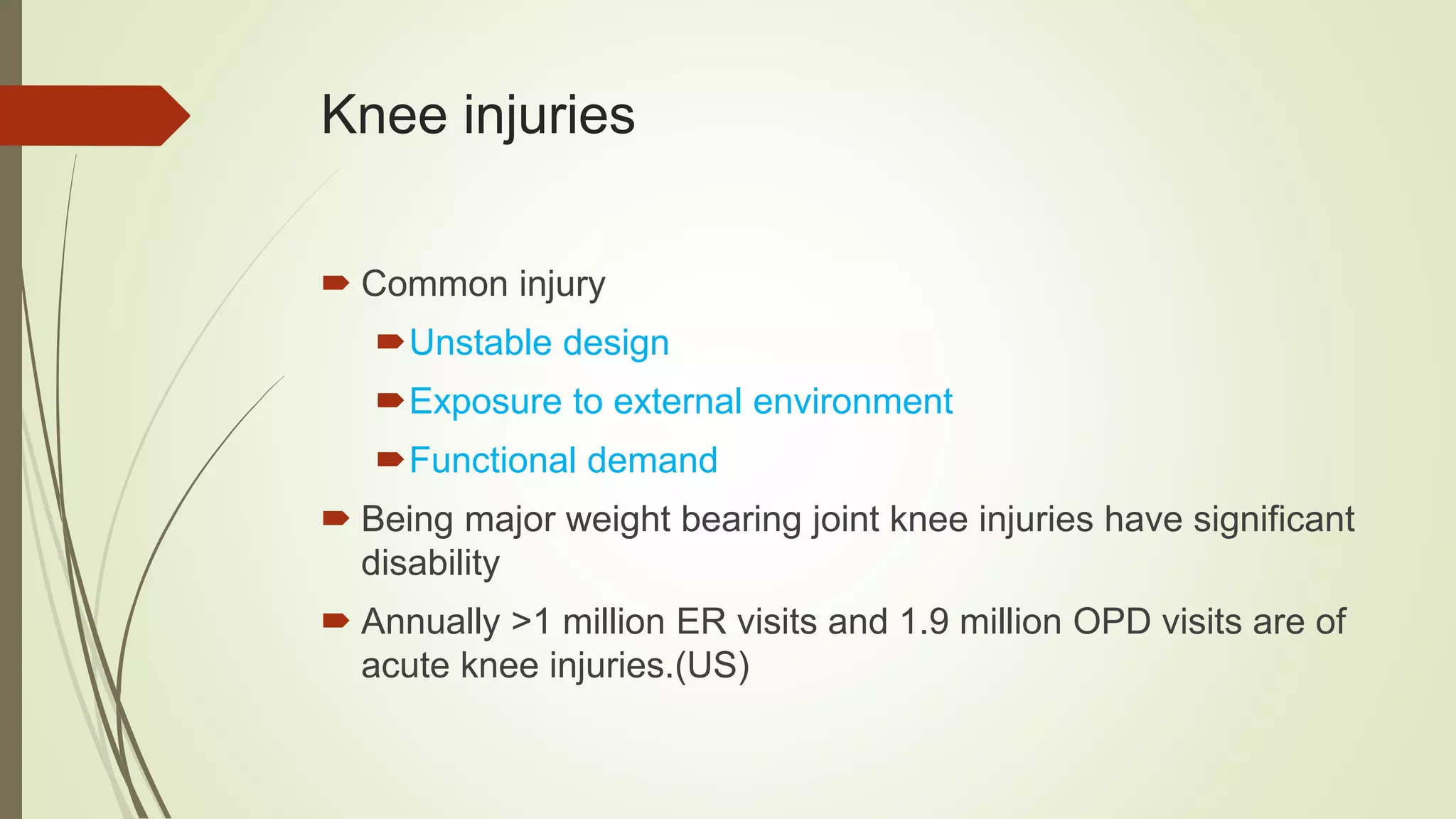 Knee injuries

Common injury

Unstable design

Exposure to external environment

Functional demand

Being major weight bearing joint knee injuries have significant disability

Annually >1 million ER visits and 1.9 million OPD visits are of acute knee injuries.(US)